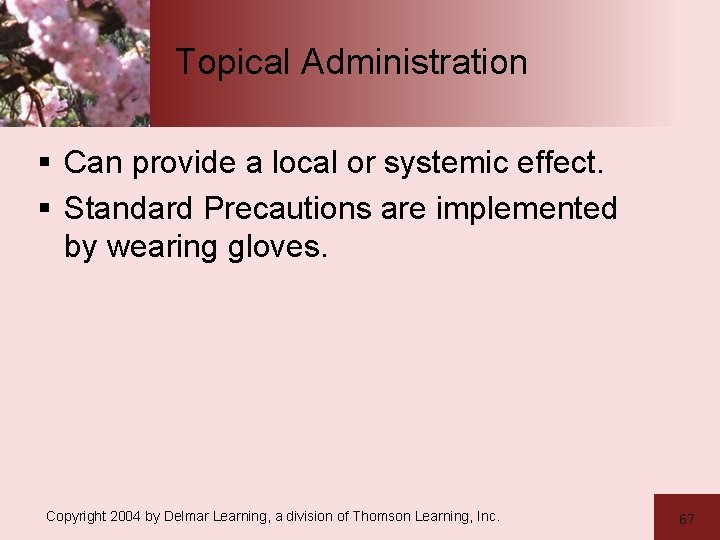 Topical Administration

▪ Can provide a local or systemic effect.

▪ Standard Precautions are implemented by wearing gloves.

Copyright 2004 by Delmar Learning, a division of Thomson Learning, Inc.

67